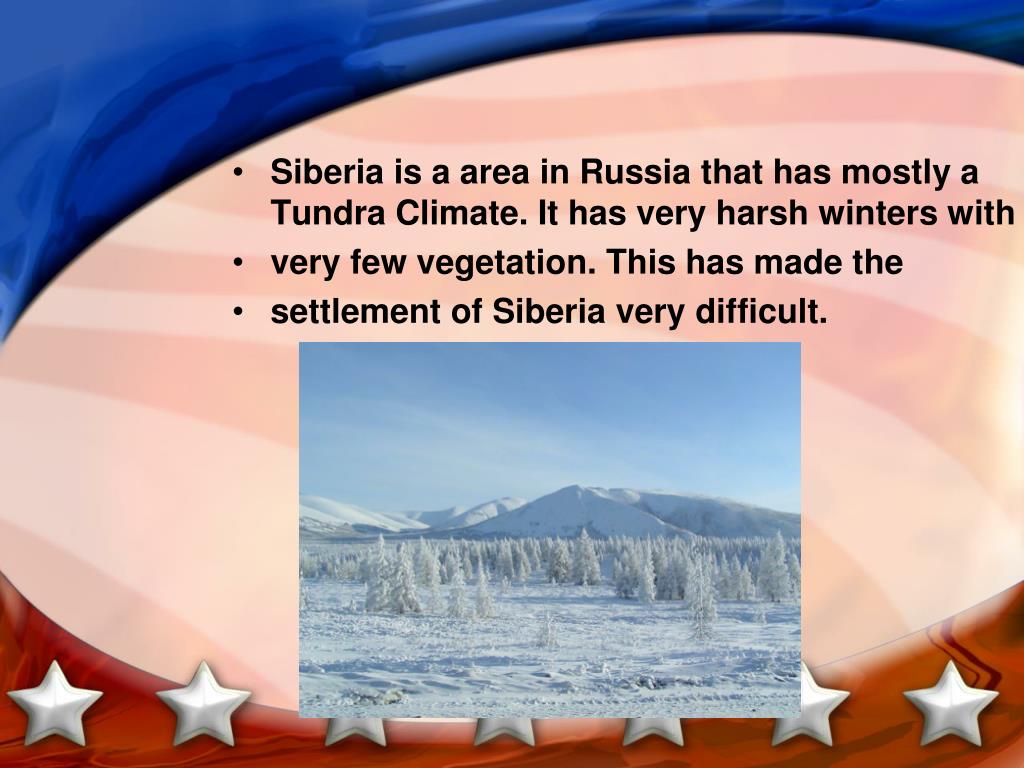 • Siberia is a area in Russia that has mostly a Tundra Climate. It has very harsh winters with
• very few vegetation. This has made the
• settlement of Siberia very difficult.